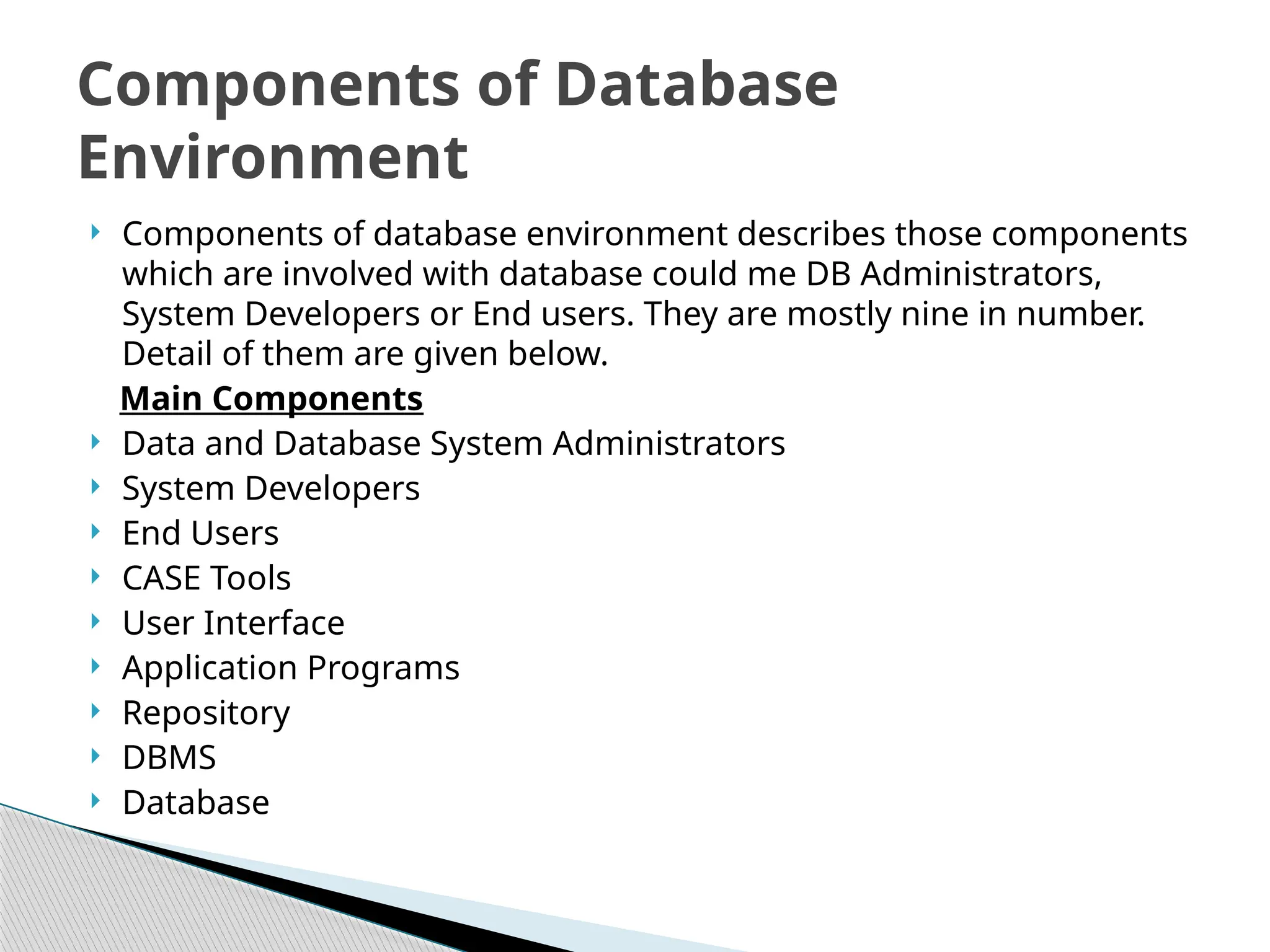 Components of Database Environment

Components of database environment describes those components which are involved with database could me DB Administrators, System Developers or End users. They are mostly nine in number. Detail of them are given below.

Main Components

Data and Database System Administrators
System Developers
End Users
CASE Tools
User Interface
Application Programs
Repository
DBMS
Database